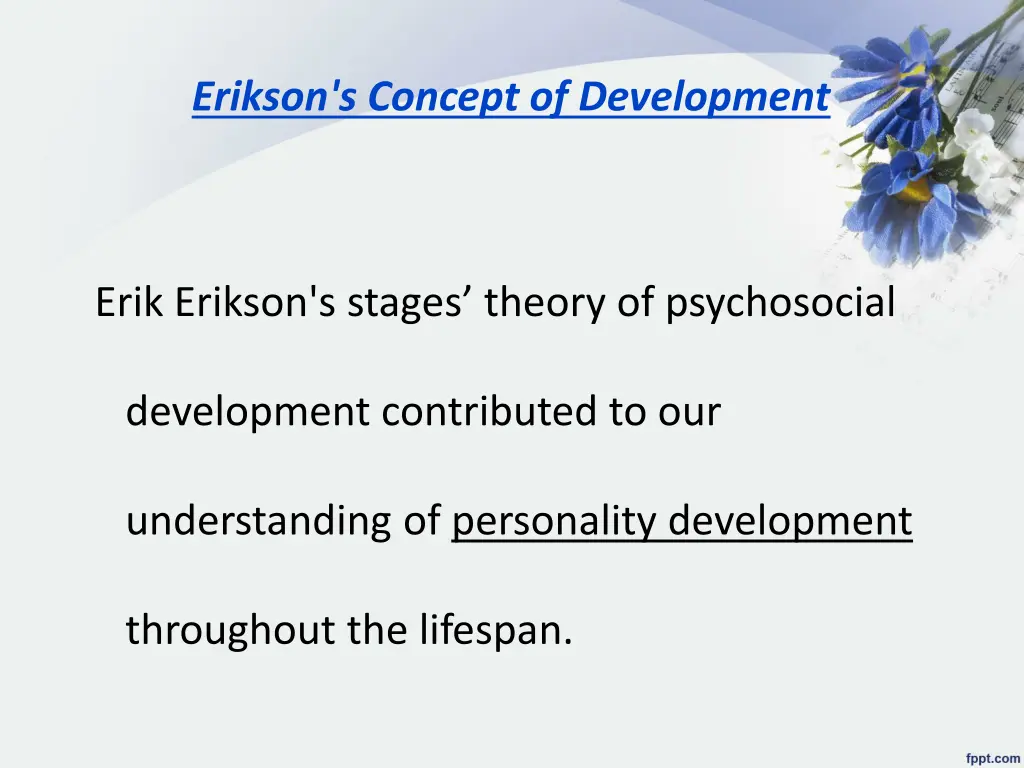 Erikson's Concept of Development

Erik Erikson's stages’ theory of psychosocial development contributed to our understanding of personality development throughout the lifespan.

fppt.com